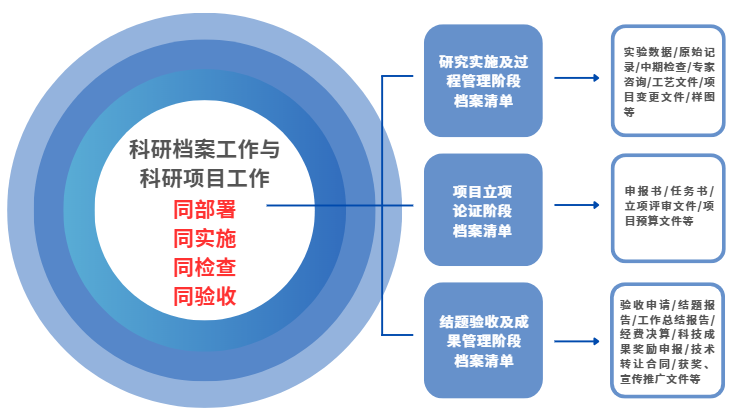 科研档案工作与科研项目工作
同部署
同实施
同检查
同验收

研究实施及过程管理阶段档案清单

实验数据/原始记录/中期检查/专家咨询/工艺文件/项目变更文件/样图等

项目立项论证阶段档案清单

申报书/任务书/立项评审文件/项目预算文件等

结题验收及成果管理阶段档案清单

验收申请/结题报告/工作总结报告/经费决算/科技成果奖励申报/技术转让合同/获奖、宣传推广文件等